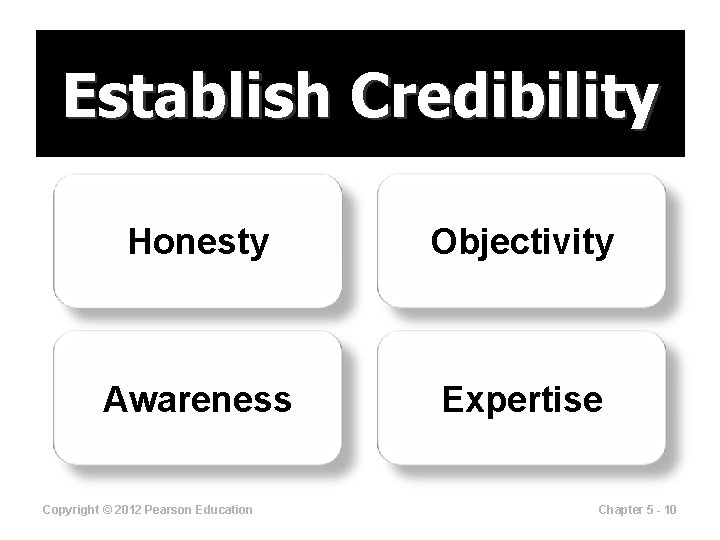 Establish Credibility

Honesty

Objectivity

Awareness

Expertise

Copyright © 2012 Pearson Education

Chapter 5 - 10